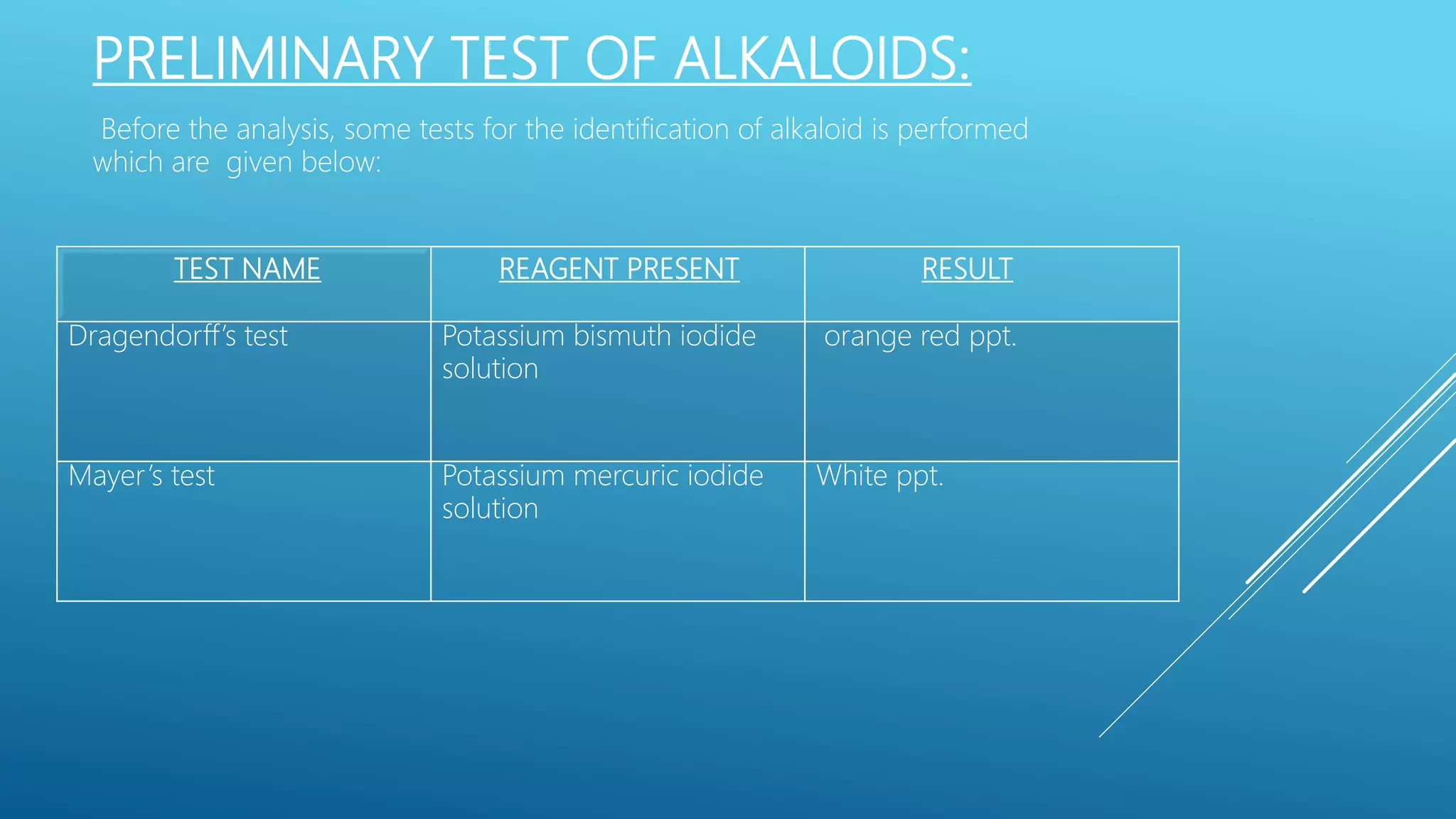 PRELIMINARY TEST OF ALKALOIDS:

Before the analysis, some tests for the identification of alkaloid is performed which are given below:

| TEST NAME | REAGENT PRESENT | RESULT |
|---|---|---|
| Dragendorff's test | Potassium bismuth iodide solution | orange red ppt. |
| Mayer's test | Potassium mercuric iodide solution | White ppt. |